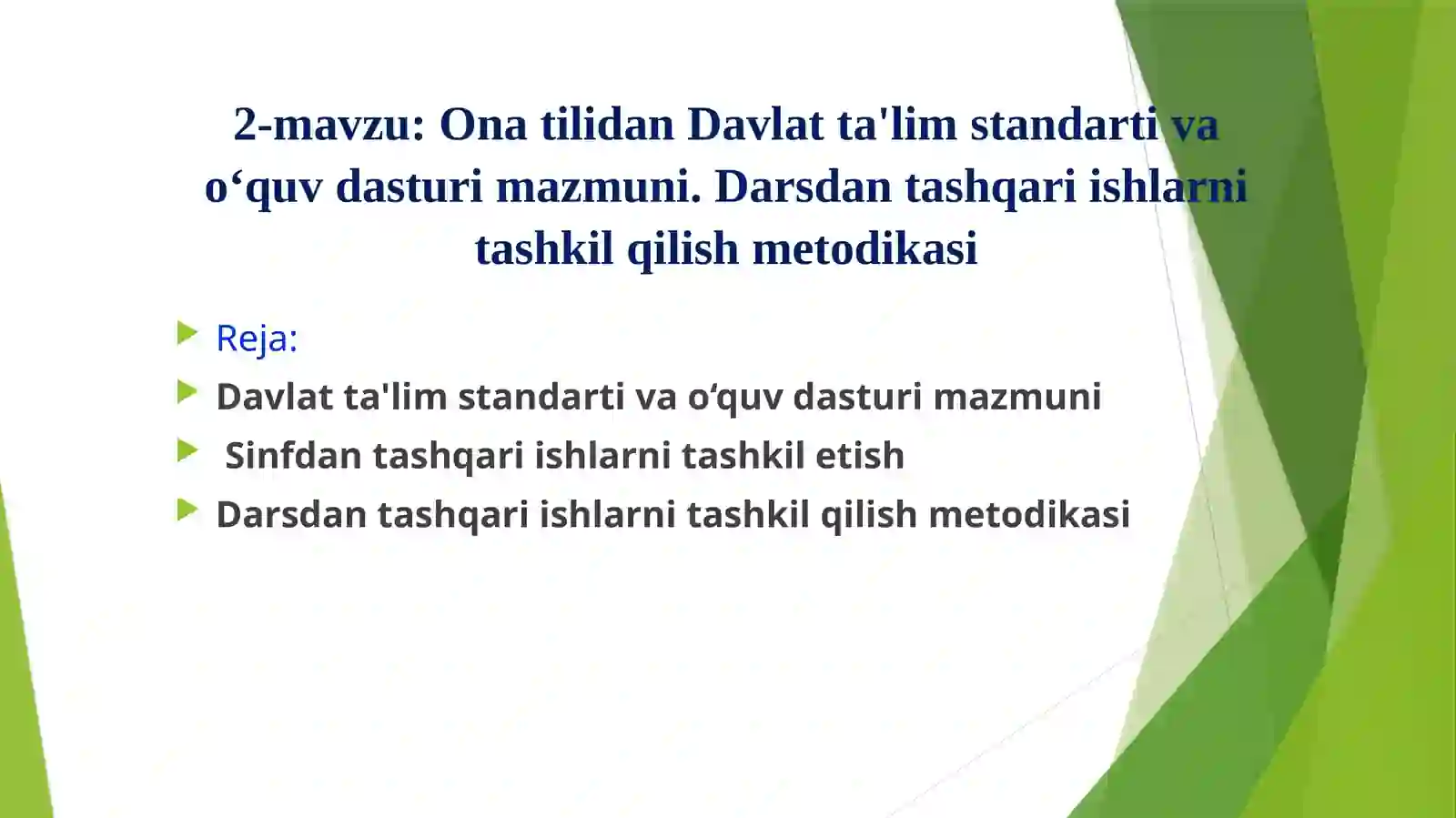 2-mavzu: Ona tilidan Davlat ta'lim standarti va o‘quv dasturi mazmuni. Darsdan tashqari ishlarni tashkil qilish metodikasi

Reja:
Davlat ta'lim standarti va o‘quv dasturi mazmuni
Sinfdan tashqari ishlarni tashkil etish
Darsdan tashqari ishlarni tashkil qilish metodikasi